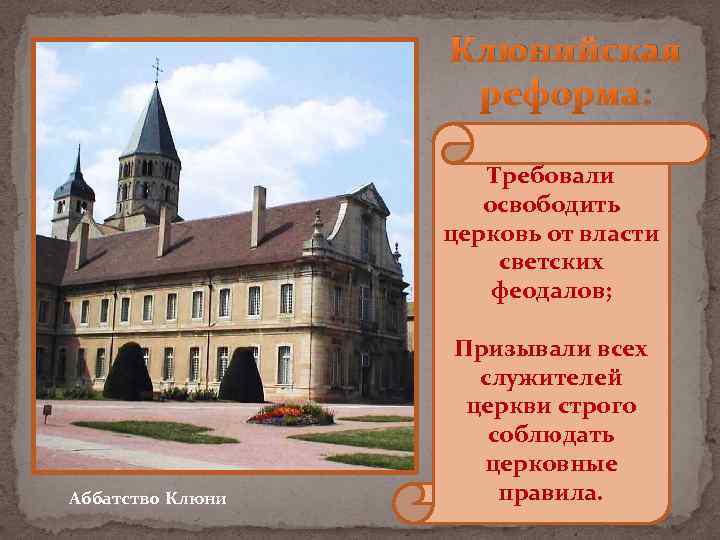 Клюнийская реформа:

Требовали освободить церковь от власти светских феодалов;

Призывали всех служителей церкви строго соблюдать церковные правила.

Аббатство Клюни